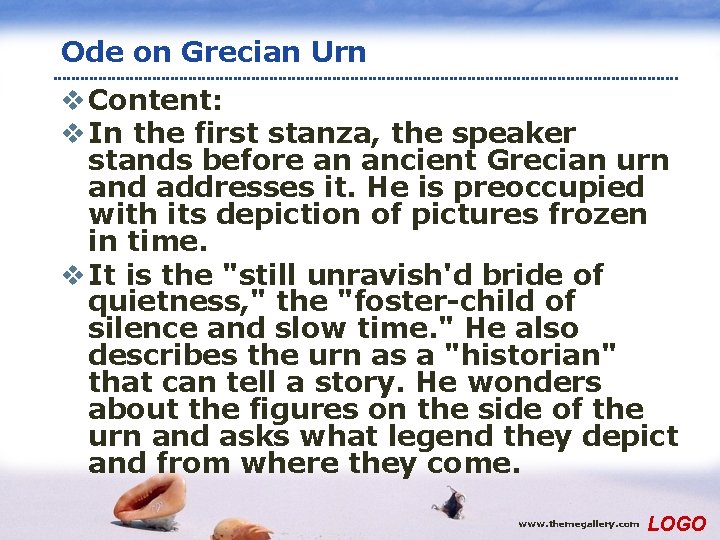 Ode on Grecian Urn

❖ Content:

❖ In the first stanza, the speaker stands before an ancient Grecian urn and addresses it. He is preoccupied with its depiction of pictures frozen in time.

❖ It is the "still unravish'd bride of quietness," the "foster-child of silence and slow time." He also describes the urn as a "historian" that can tell a story. He wonders about the figures on the side of the urn and asks what legend they depict and from where they come.

www.themegallery.com LOGO